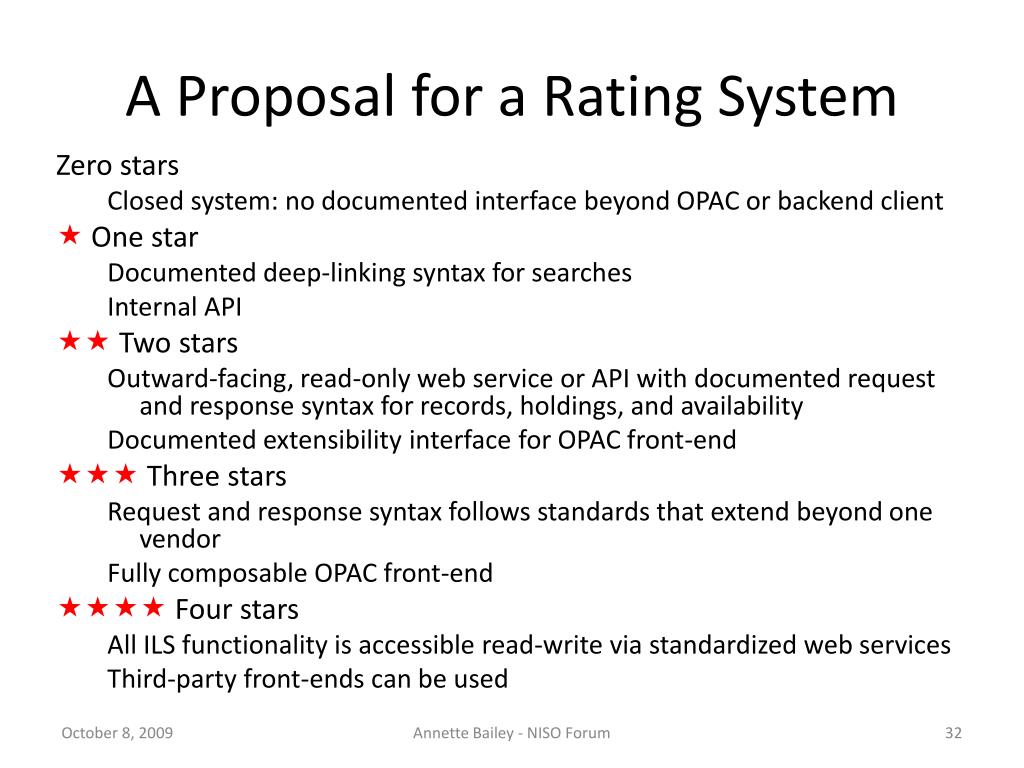 A Proposal for a Rating System

Zero stars

Closed system: no documented interface beyond OPAC or backend client

★ One star

Documented deep-linking syntax for searches

Internal API

★★ Two stars

Outward-facing, read-only web service or API with documented request and response syntax for records, holdings, and availability

Documented extensibility interface for OPAC front-end

★★★ Three stars

Request and response syntax follows standards that extend beyond one vendor

Fully composable OPAC front-end

★★★★ Four stars

All ILS functionality is accessible read-write via standardized web services

Third-party front-ends can be used

October 8, 2009

Annette Bailey - NISO Forum

32